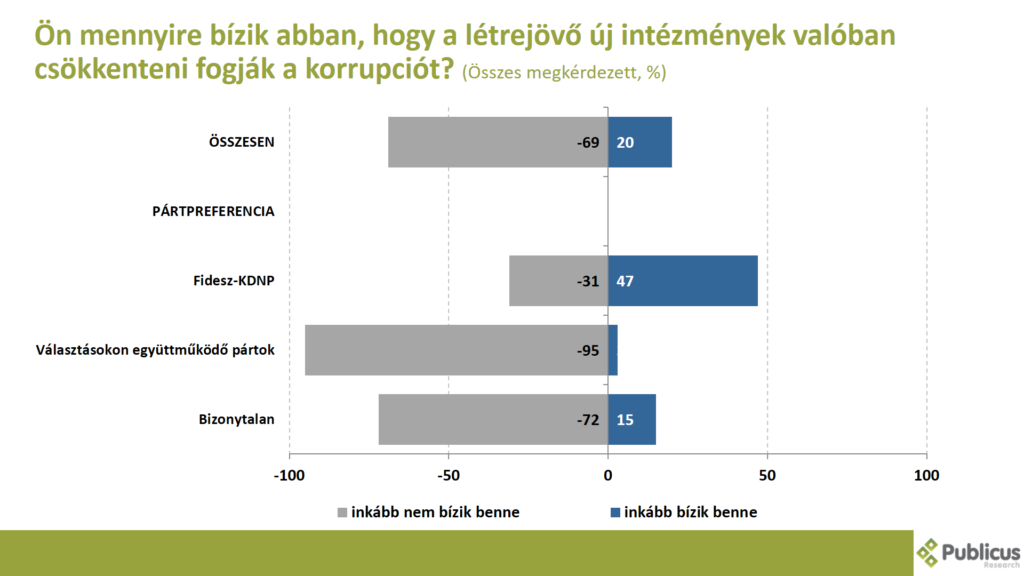 Ön mennyire bízik abban, hogy a létrejövő új intézmények valóban csökkenteni fogják a korrupciót? (Összes megkérdezett, %)

ÖSSZESEN
-69
20

PÁRTPREFERENCIA

Fidesz-KDNP
-31
47

Választásokon együttműködő pártok
-95

Bizonytalan
-72
15

-100
-50
0
50
100

inkább nem bízik benne
inkább bízik benne

Publicus Research